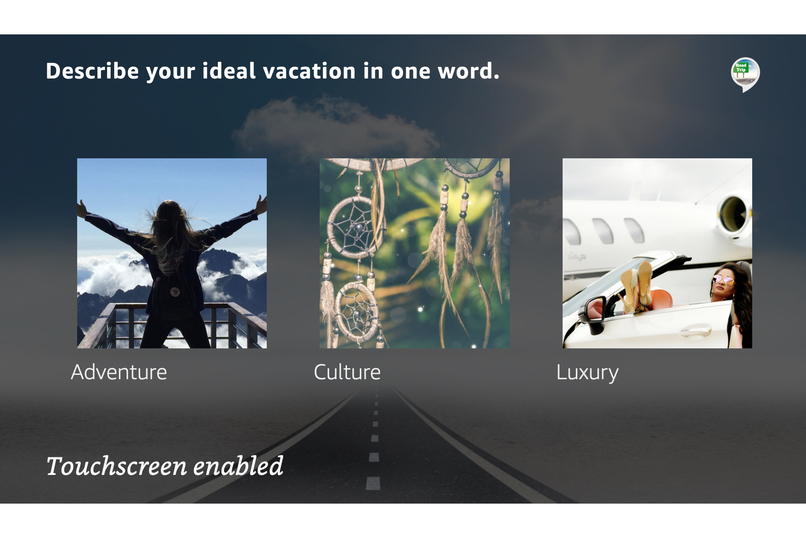 Describe your ideal vacation in one word.

Road Trip

Adventure

Culture

Luxury

Touchscreen enabled